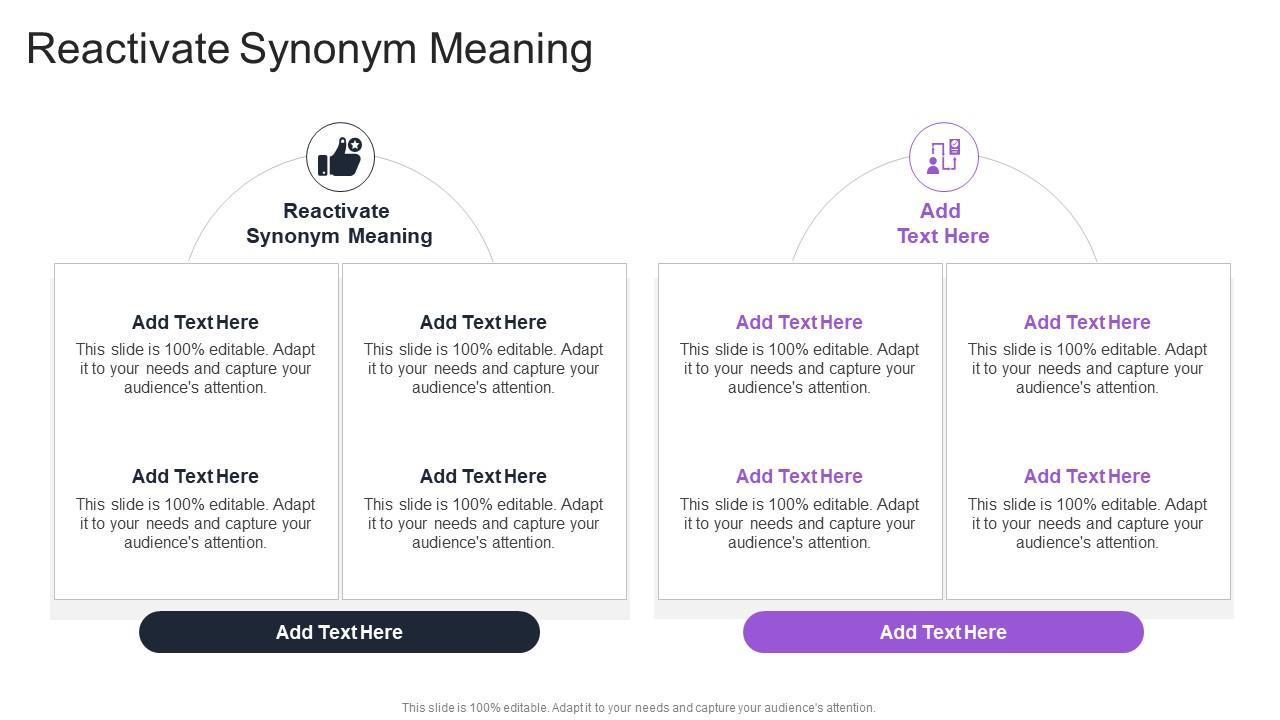 Reactivate Synonym Meaning

Reactivate Synonym Meaning

Add Text Here
This slide is 100% editable. Adapt it to your needs and capture your audience's attention.

Add Text Here
This slide is 100% editable. Adapt it to your needs and capture your audience's attention.

Add Text Here
This slide is 100% editable. Adapt it to your needs and capture your audience's attention.

Add Text Here
This slide is 100% editable. Adapt it to your needs and capture your audience's attention.

Add Text Here

Add Text Here

Add Text Here
This slide is 100% editable. Adapt it to your needs and capture your audience's attention.

Add Text Here
This slide is 100% editable. Adapt it to your needs and capture your audience's attention.

Add Text Here
This slide is 100% editable. Adapt it to your needs and capture your audience's attention.

Add Text Here
This slide is 100% editable. Adapt it to your needs and capture your audience's attention.

Add Text Here

This slide is 100% editable. Adapt it to your needs and capture your audience's attention.